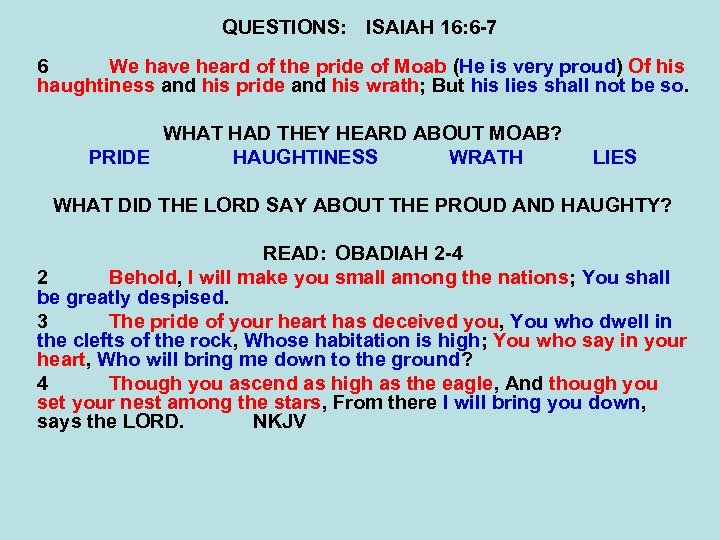 QUESTIONS: ISAIAH 16:6-7

6 We have heard of the pride of Moab (He is very proud) Of his haughtiness and his pride and his wrath; But his lies shall not be so.

WHAT HAD THEY HEARD ABOUT MOAB?

PRIDE HAUGHTINESS WRATH LIES

WHAT DID THE LORD SAY ABOUT THE PROUD AND HAUGHTY?

READ: OBADIAH 2-4

2 Behold, I will make you small among the nations; You shall be greatly despised.

3 The pride of your heart has deceived you, You who dwell in the clefts of the rock, Whose habitation is high; You who say in your heart, Who will bring me down to the ground?

4 Though you ascend as high as the eagle, And though you set your nest among the stars, From there I will bring you down, says the LORD. NKJV